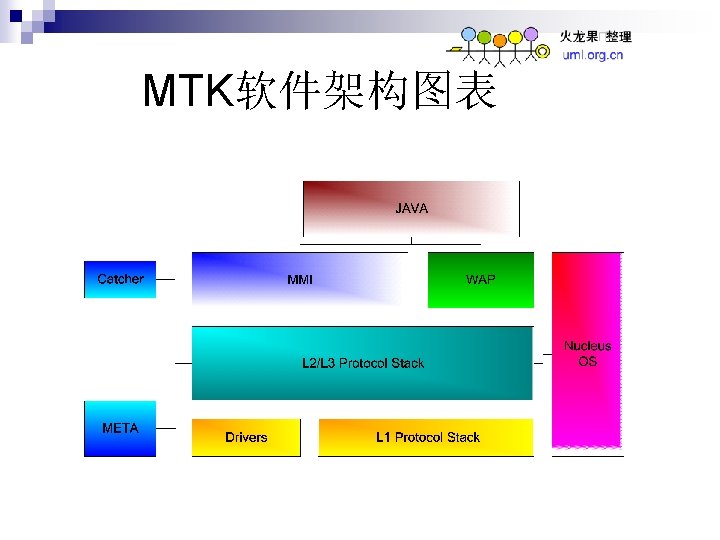 火龙果 整理
uml.org.cn

MTK软件架构图表

JAVA

Catcher

MMI

WAP

Nucleus OS

L2/L3 Protocol Stack

META

Drivers

L1 Protocol Stack